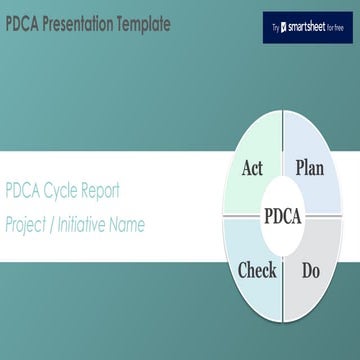 PDCA Presentation Template

Try smartsheet for free

PDCA Cycle Report

Project / Initiative Name

Act

Plan

PDCA

Check

Do